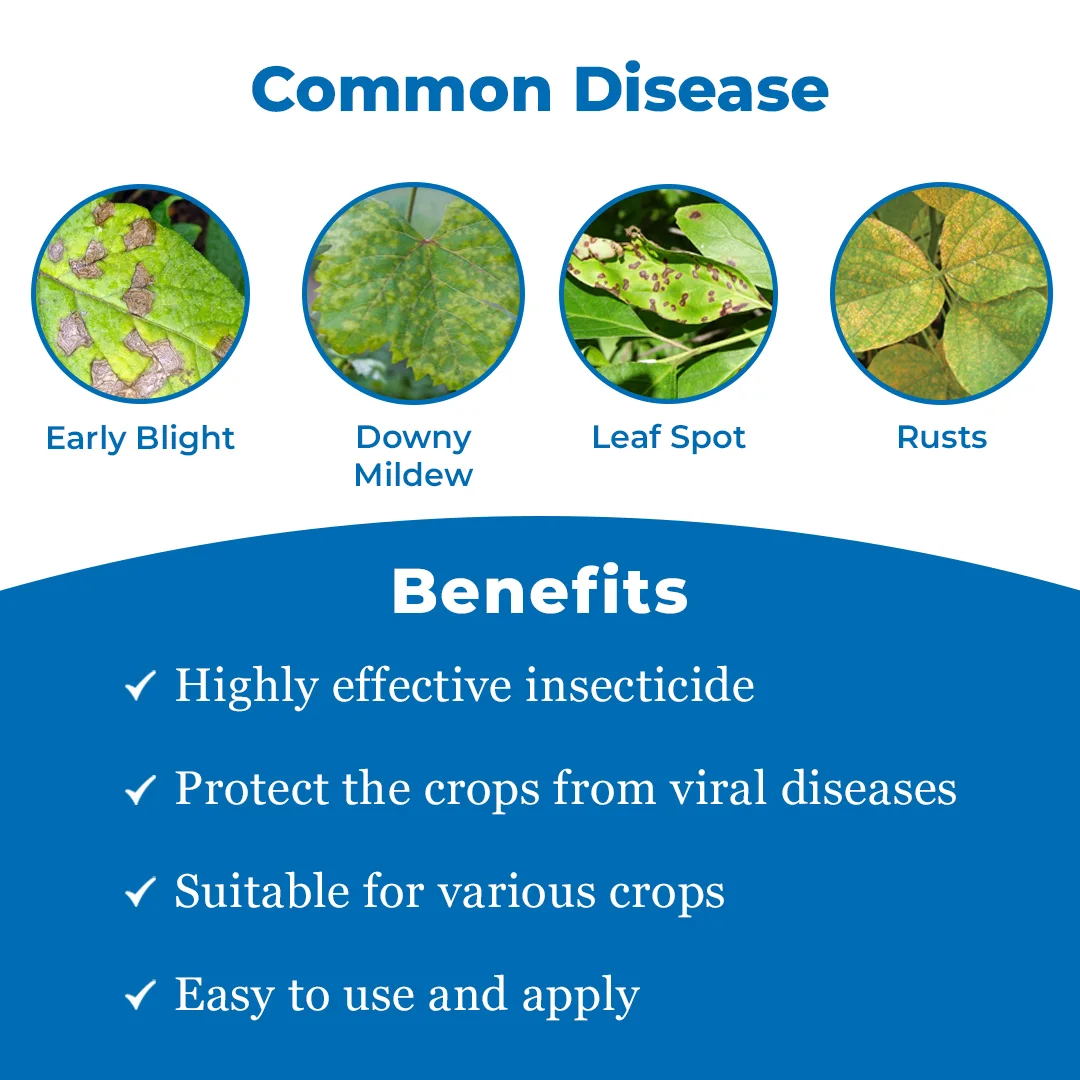 Common Disease

Early Blight

Downy Mildew

Leaf Spot

Rusts

Benefits

✓ Highly effective insecticide

✓ Protect the crops from viral diseases

✓ Suitable for various crops

✓ Easy to use and apply